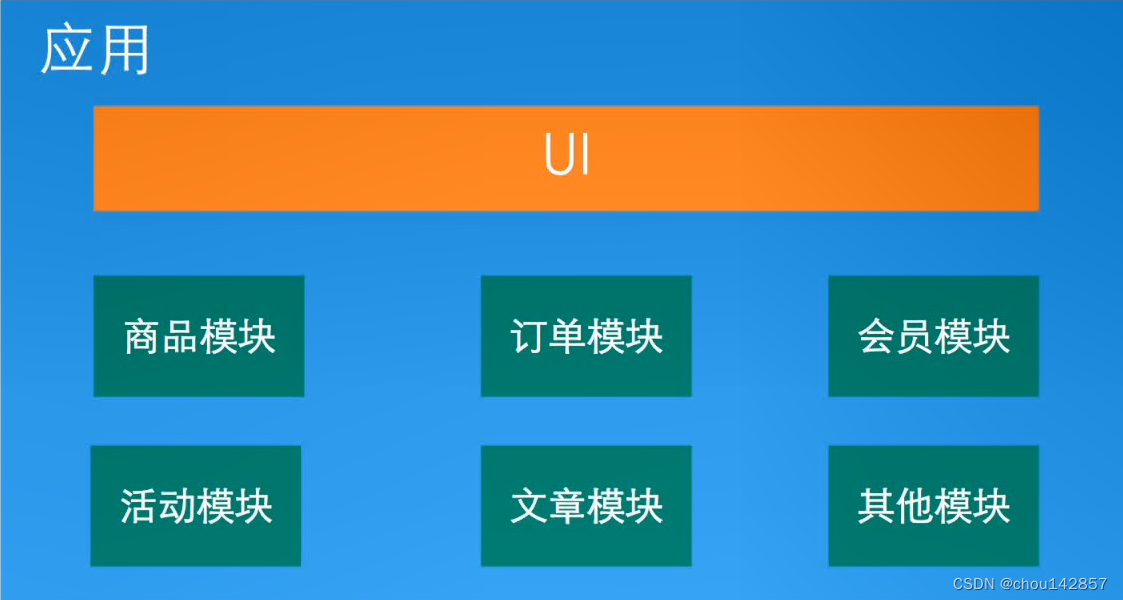 应用

UI

商品模块

订单模块

会员模块

活动模块

文章模块

其他模块

CSDN @chou142857